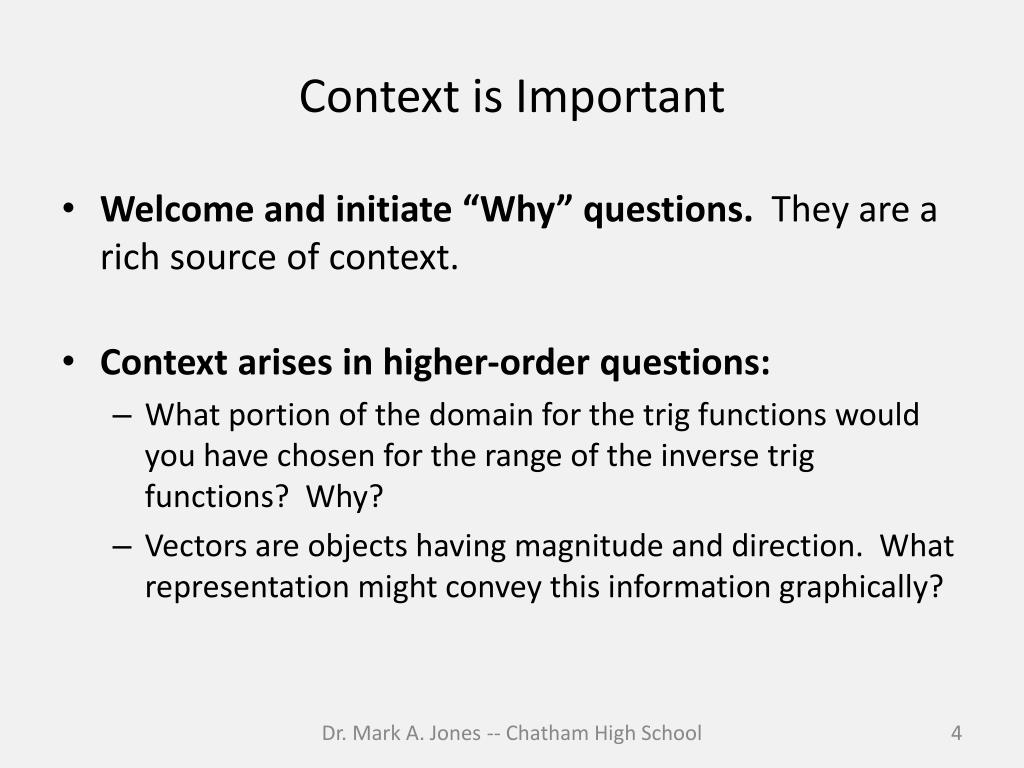 Context is Important

• Welcome and initiate “Why” questions. They are a rich source of context.

• Context arises in higher-order questions:
– What portion of the domain for the trig functions would you have chosen for the range of the inverse trig functions? Why?
– Vectors are objects having magnitude and direction. What representation might convey this information graphically?

Dr. Mark A. Jones -- Chatham High School

4